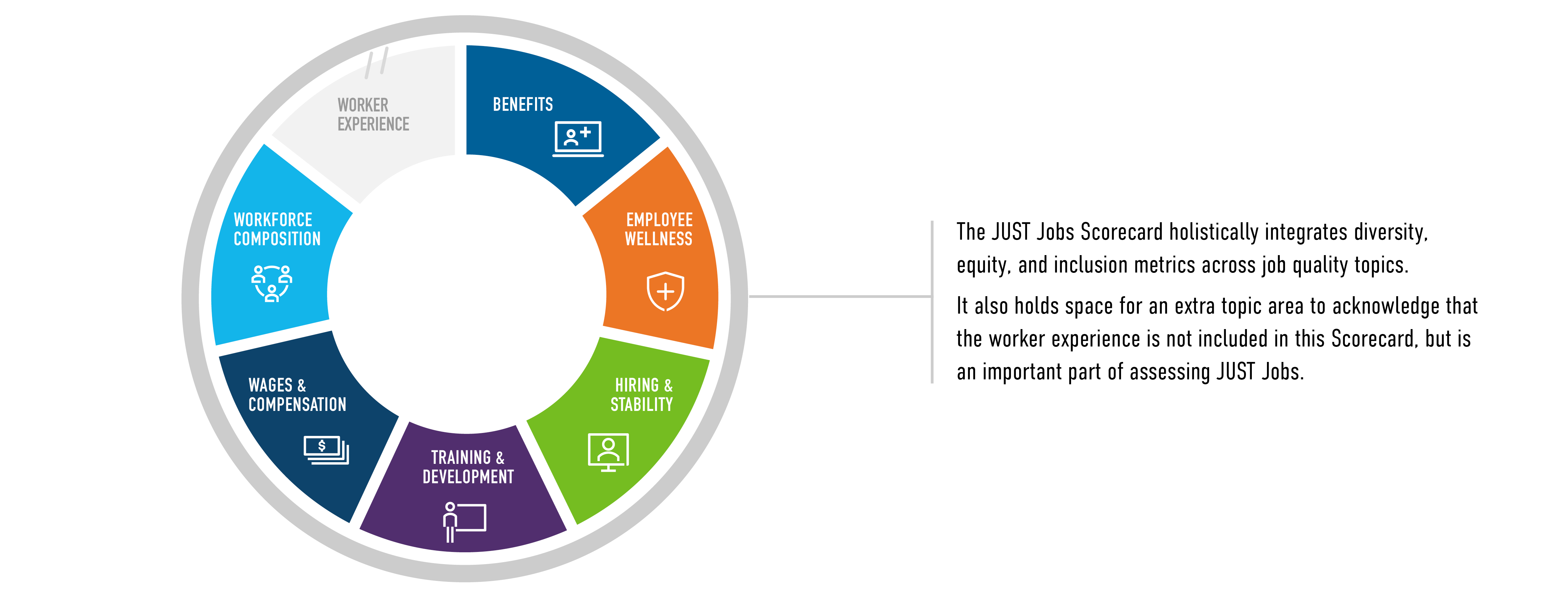 WORKER EXPERIENCE

BENEFITS

EMPLOYEE WELLNESS

HIRING & STABILITY

TRAINING & DEVELOPMENT

WAGES & COMPENSATION

WORKFORCE COMPOSITION

The JUST Jobs Scorecard holistically integrates diversity, equity, and inclusion metrics across job quality topics.

It also holds space for an extra topic area to acknowledge that the worker experience is not included in this Scorecard, but is an important part of assessing JUST Jobs.